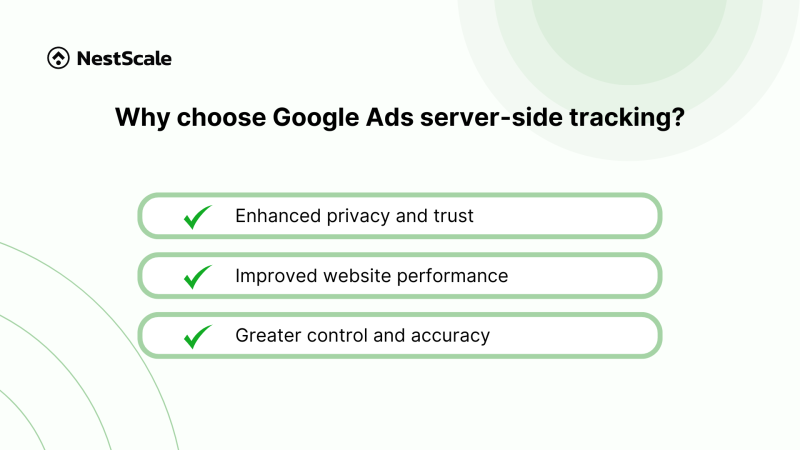 NestScale

Why choose Google Ads server-side tracking?

Enhanced privacy and trust

Improved website performance

Greater control and accuracy